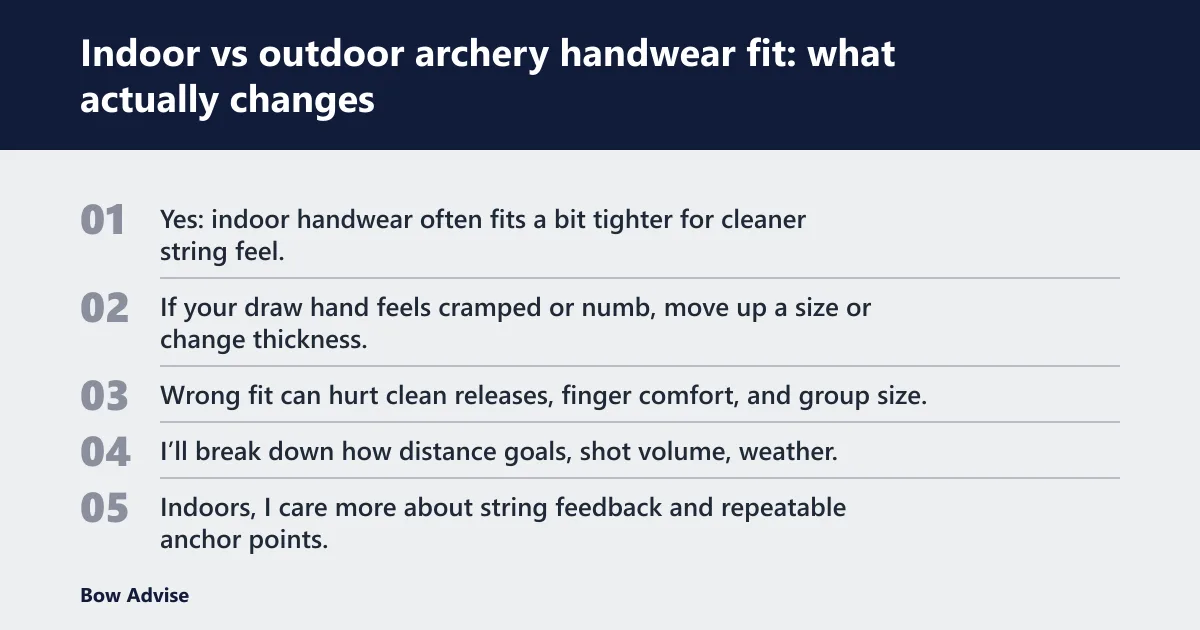 Indoor vs outdoor archery handwear fit: what actually changes

01 Yes: indoor handwear often fits a bit tighter for cleaner string feel.

02 If your draw hand feels cramped or numb, move up a size or change thickness.

03 Wrong fit can hurt clean releases, finger comfort, and group size.

04 I'll break down how distance goals, shot volume, weather.

05 Indoors, I care more about string feedback and repeatable anchor points.

Bow Advise